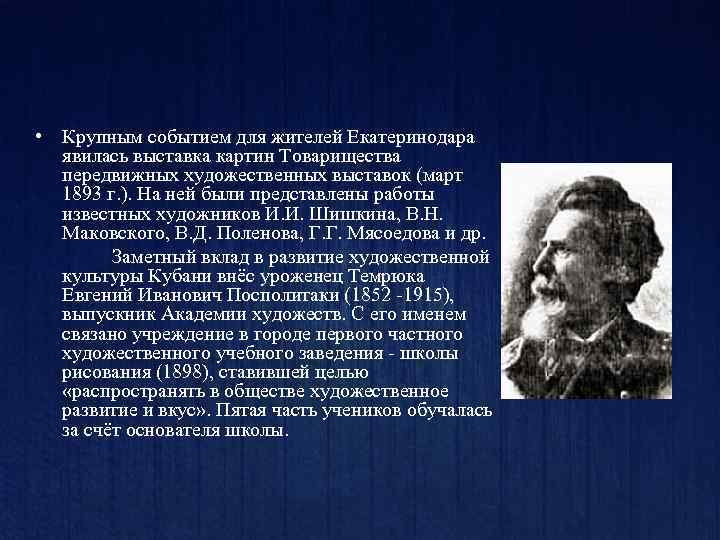 • Крупным событием для жителей Екатеринодара явилась выставка картин Товарищества передвижных художественных выставок (март 1893 г.). На ней были представлены работы известных художников И.И. Шишкина, В.Н. Маковского, В.Д. Поленова, Г.Г. Мясоедова и др.

Заметный вклад в развитие художественной культуры Кубани внёс уроженец Темрюка Евгений Иванович Посполитаки (1852 -1915), выпускник Академии художеств. С его именем связано учреждение в городе первого частного художественного учебного заведения - школы рисования (1898), ставившей целью «распространять в обществе художественное развитие и вкус». Пятая часть учеников обучалась за счёт основателя школы.